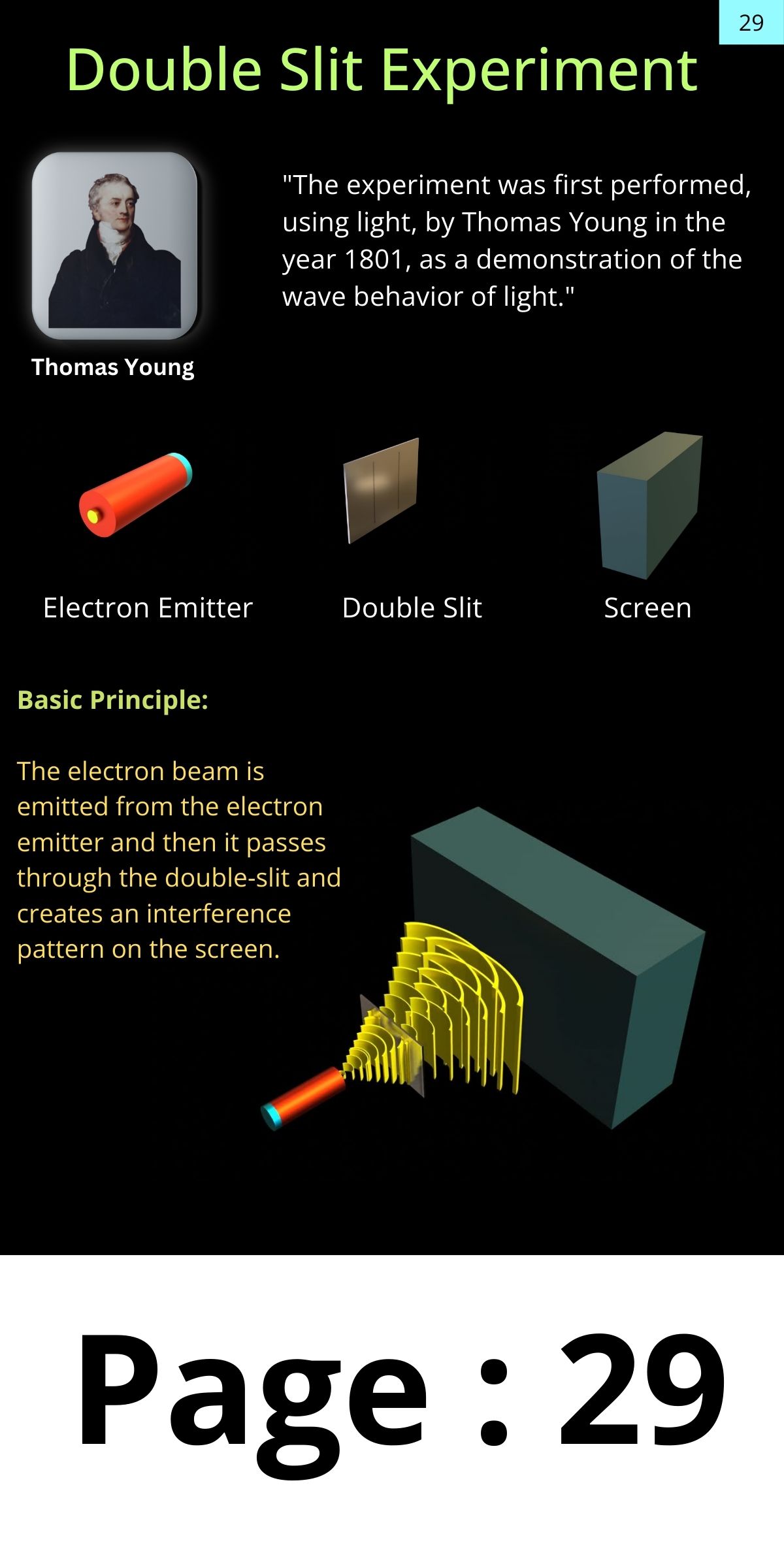 29

Double Slit Experiment

Thomas Young

"The experiment was first performed, using light, by Thomas Young in the year 1801, as a demonstration of the wave behavior of light."

Electron Emitter

Double Slit

Screen

Basic Principle:

The electron beam is emitted from the electron emitter and then it passes through the double-slit and creates an interference pattern on the screen.

Page : 29